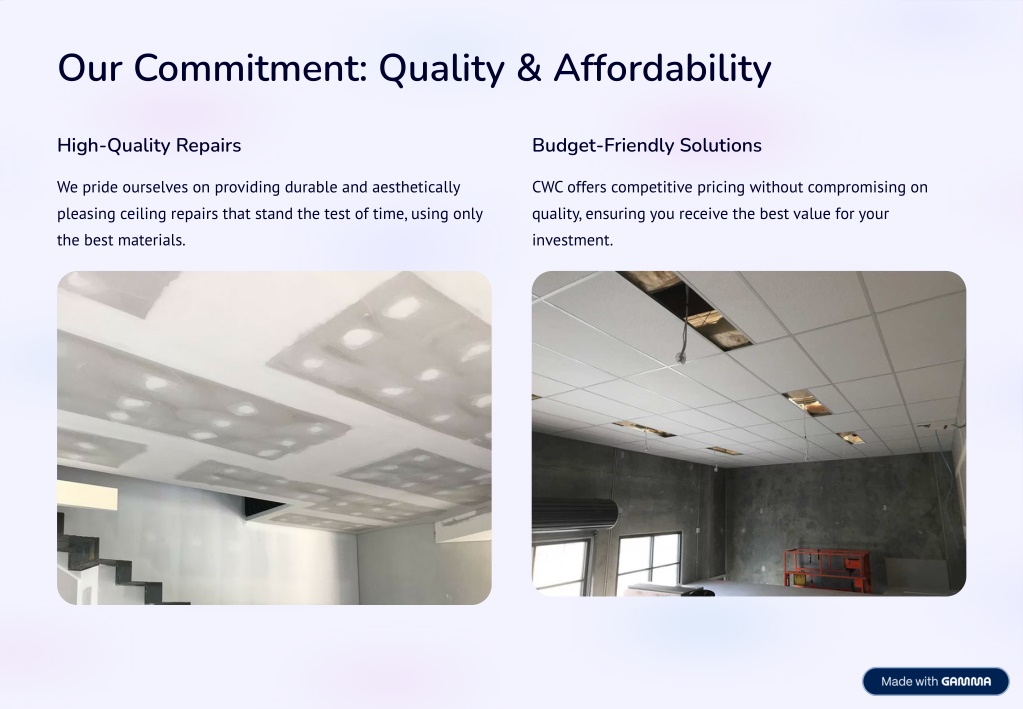 Our Commitment: Quality & Affordability

High-Quality Repairs

We pride ourselves on providing durable and aesthetically pleasing ceiling repairs that stand the test of time, using only the best materials.

Budget-Friendly Solutions

CWC offers competitive pricing without compromising on quality, ensuring you receive the best value for your investment.

Made with GAMMA